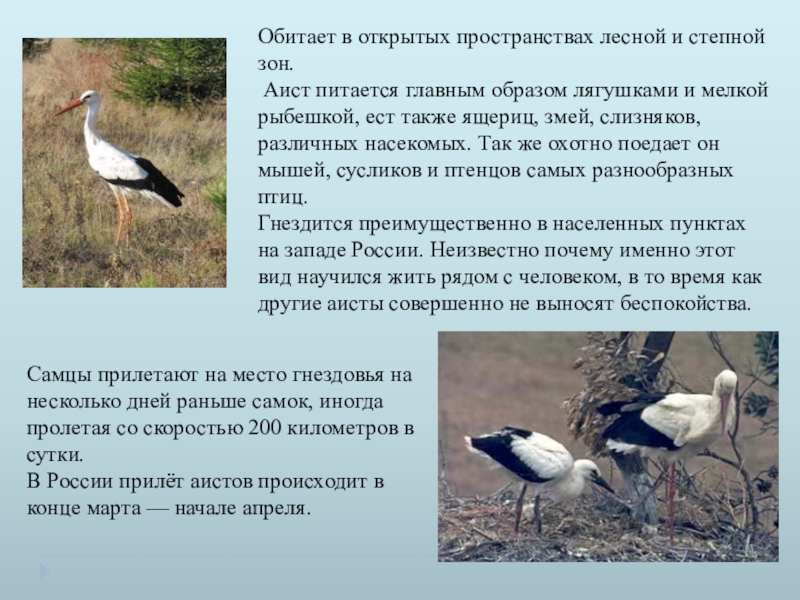 Обитает в открытых пространствах лесной и степной зон.

Аист питается главным образом лягушками и мелкой рыбешкой, ест также ящериц, змей, слизняков, различных насекомых. Так же охотно поедает он мышей, сусликов и птенцов самых разнообразных птиц.

Гнездится преимущественно в населенных пунктах на западе России. Неизвестно почему именно этот вид научился жить рядом с человеком, в то время как другие аисты совершенно не выносят беспокойства.

Самцы прилетают на место гнездовья на несколько дней раньше самок, иногда пролетая со скоростью 200 километров в сутки.

В России прилёт аистов происходит в конце марта — начале апреля.